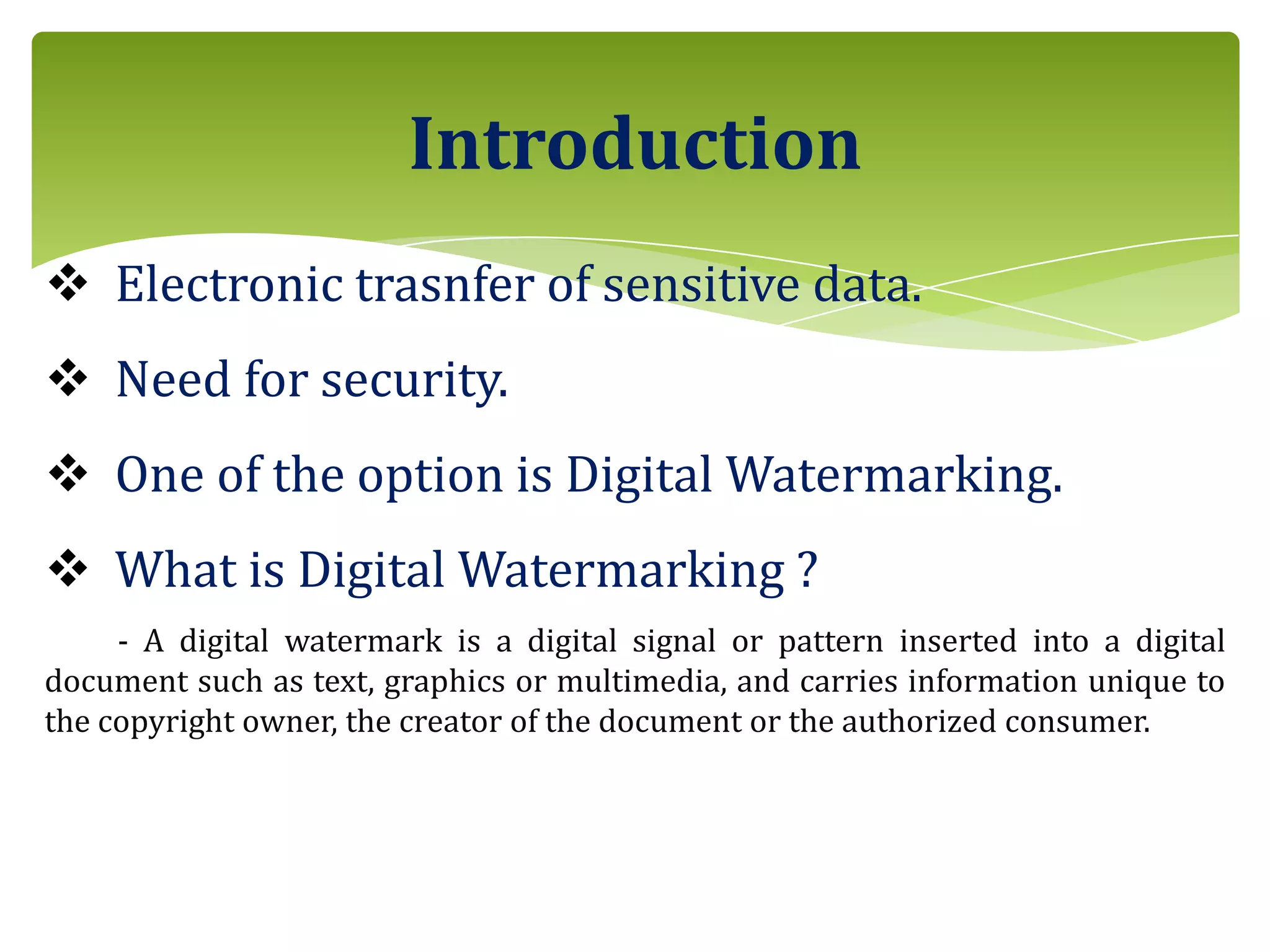 Introduction

❖ Electronic trasnfer of sensitive data.

❖ Need for security.

❖ One of the option is Digital Watermarking.

❖ What is Digital Watermarking ?

- A digital watermark is a digital signal or pattern inserted into a digital document such as text, graphics or multimedia, and carries information unique to the copyright owner, the creator of the document or the authorized consumer.